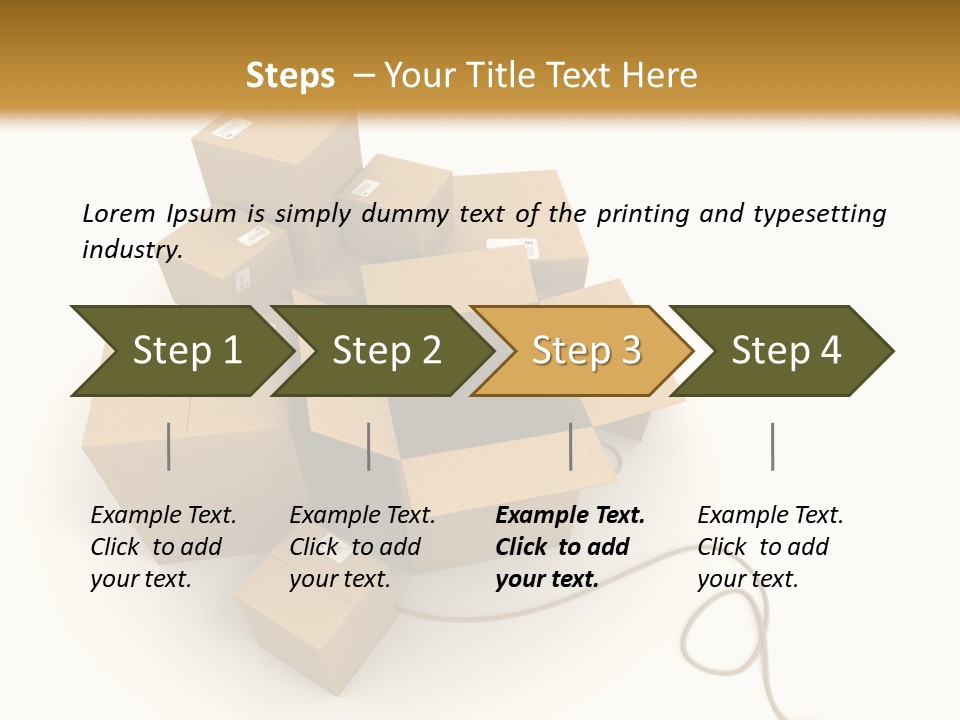 Steps – Your Title Text Here

Lorem Ipsum is simply dummy text of the printing and typesetting industry.

Step 1

Step 2

Step 3

Step 4

Example Text. Click to add your text.

Example Text. Click to add your text.

Example Text. Click to add your text.

Example Text. Click to add your text.